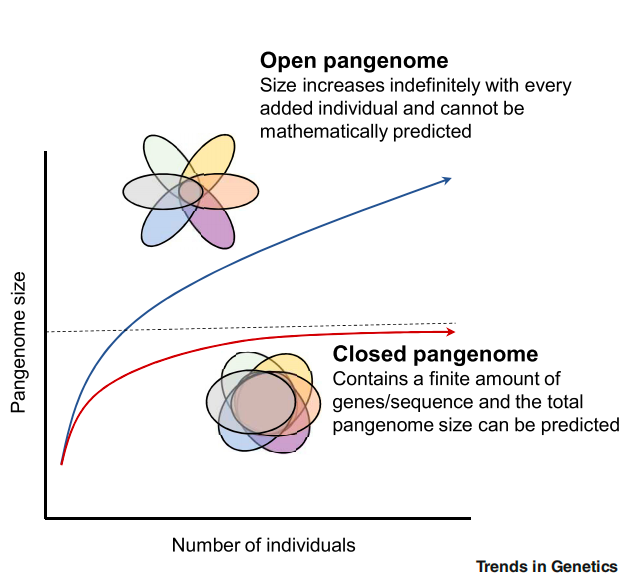 Open pangenome
Size increases indefinitely with every added individual and cannot be mathematically predicted

Pangenome size

Closed pangenome
Contains a finite amount of genes/sequence and the total pangenome size can be predicted

Number of individuals

Trends in Genetics